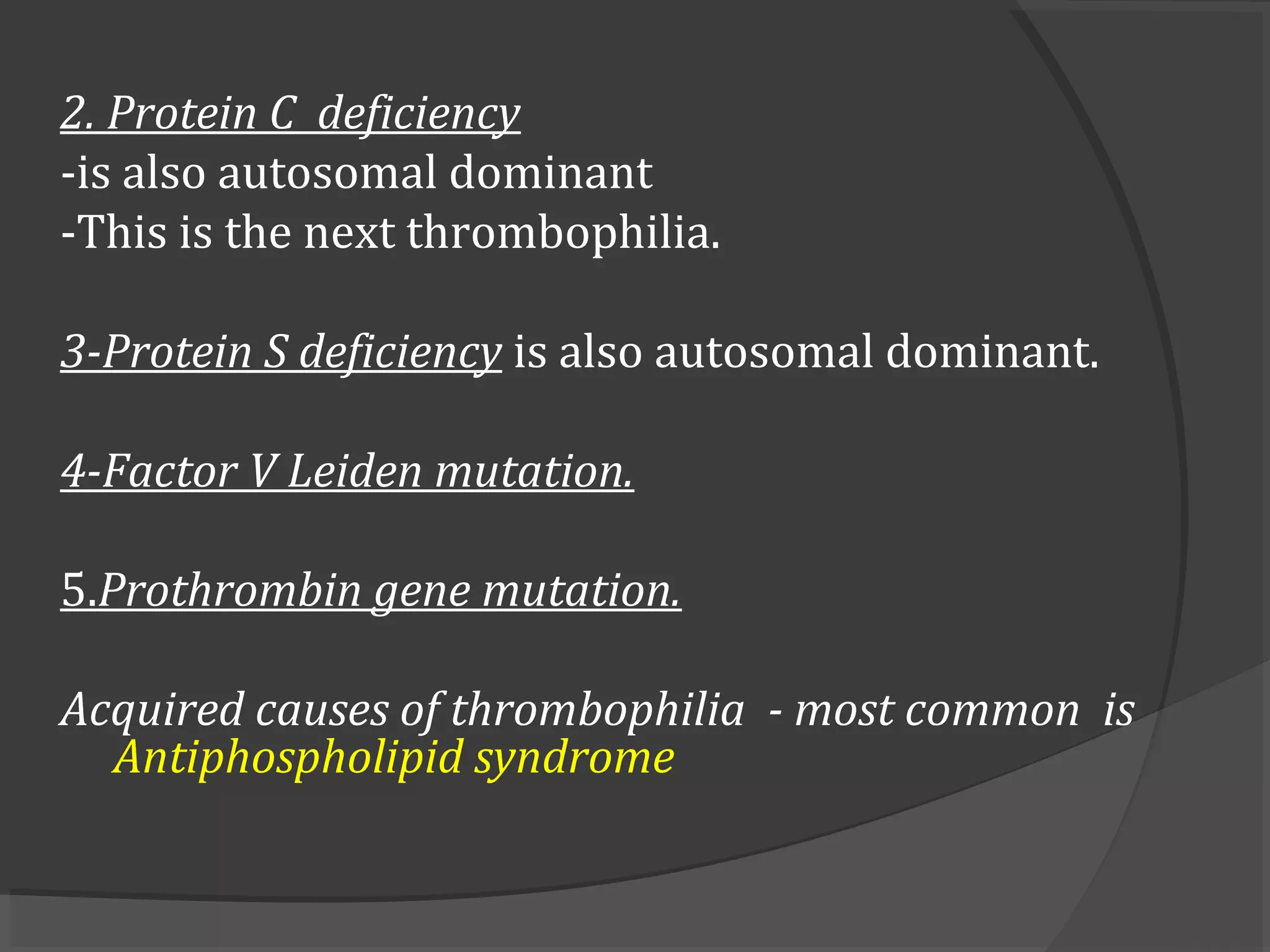 2. Protein C deficiency
-is also autosomal dominant
-This is the next thrombophilia.

3-Protein S deficiency is also autosomal dominant.

4-Factor V Leiden mutation.

5.Prothrombin gene mutation.

Acquired causes of thrombophilia - most common is Antiphospholipid syndrome